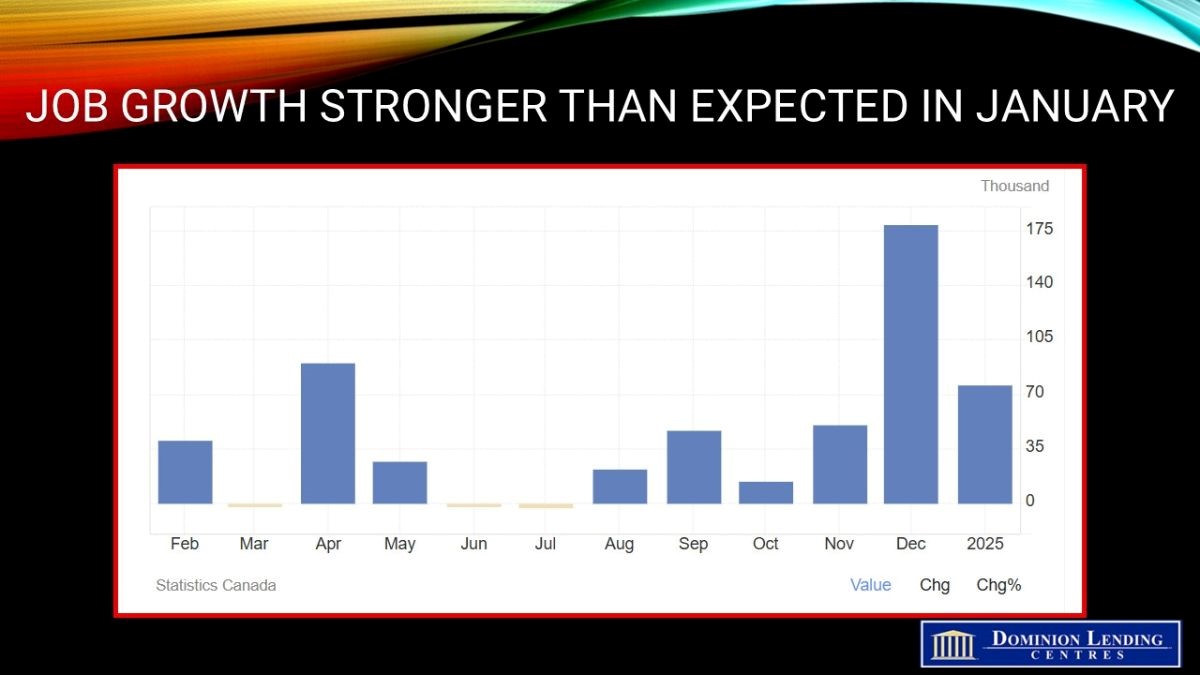 JOB GROWTH STRONGER THAN EXPECTED IN JANUARY

Thousand

175
140
105
70
35
0

Feb Mar Apr May Jun Jul Aug Sep Oct Nov Dec 2025

Statistics Canada

Value Chg Chg%

DOMINION LENDING CENTRES